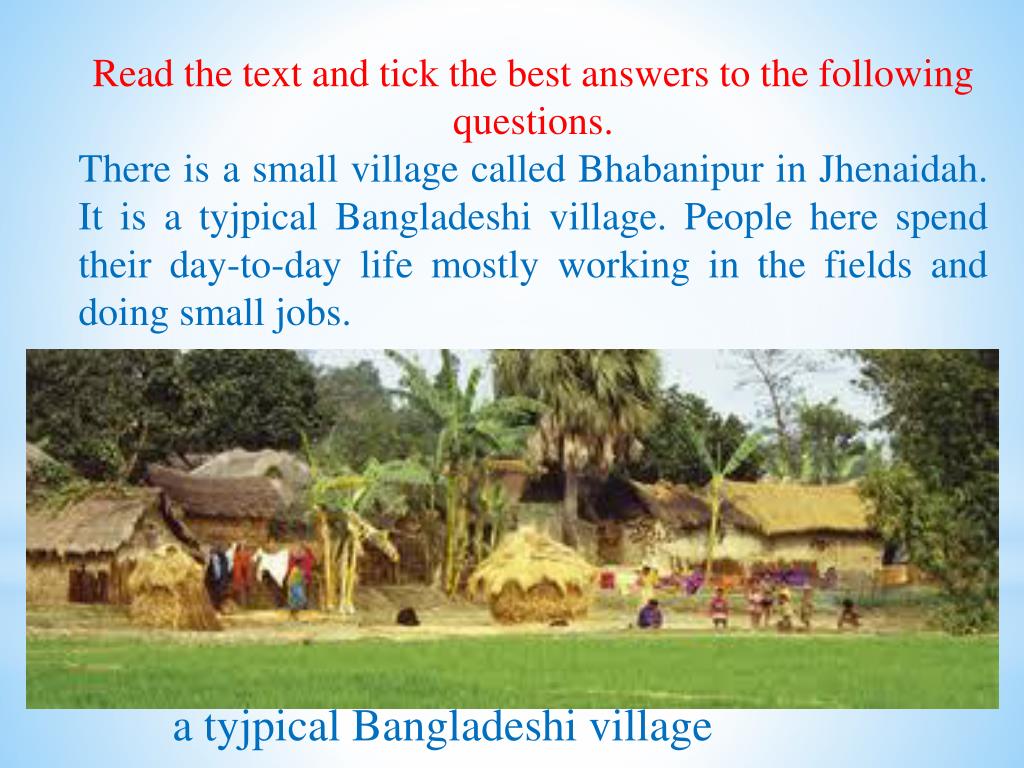 Read the text and tick the best answers to the following questions.

There is a small village called Bhabanipur in Jhenaidah. It is a tyjpical Bangladeshi village. People here spend their day-to-day life mostly working in the fields and doing small jobs.

a tyjpical Bangladeshi village